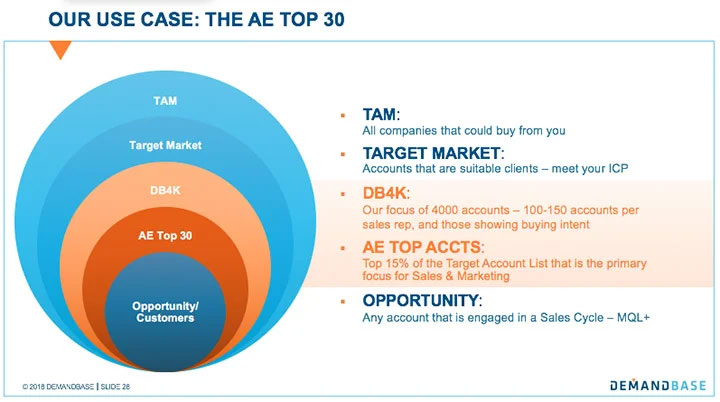 OUR USE CASE: THE AE TOP 30

TAM

Target Market

DB4K

AE Top 30

Opportunity/ Customers

▪ TAM:
All companies that could buy from you

▪ TARGET MARKET:
Accounts that are suitable clients – meet your ICP

▪ DB4K:
Our focus of 4000 accounts – 100-150 accounts per sales rep, and those showing buying intent

▪ AE TOP ACCTS:
Top 15% of the Target Account List that is the primary focus for Sales & Marketing

▪ OPPORTUNITY:
Any account that is engaged in a Sales Cycle – MQL+

© 2018 DEMANDBASE | SLIDE 28

DEMANDBASE